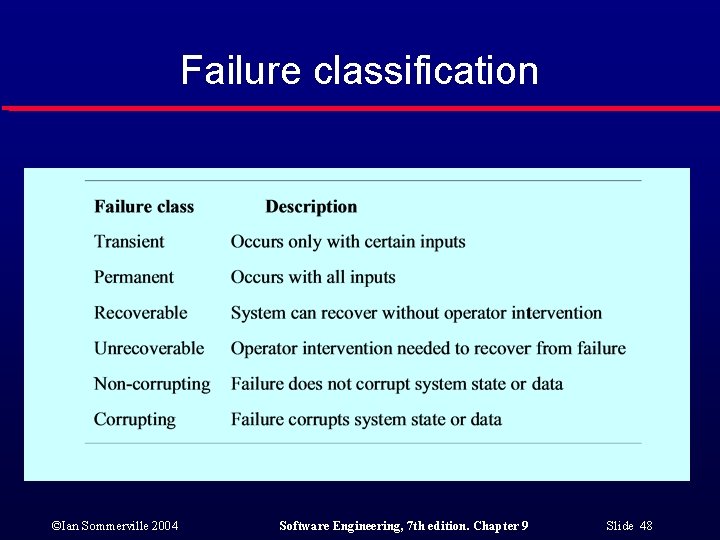 Failure classification

| Failure class | Description |
|---|---|
| Transient | Occurs only with certain inputs |
| Permanent | Occurs with all inputs |
| Recoverable | System can recover without operator intervention |
| Unrecoverable | Operator intervention needed to recover from failure |
| Non-corrupting | Failure does not corrupt system state or data |
| Corrupting | Failure corrupts system state or data |

©Ian Sommerville 2004 Software Engineering, 7th edition. Chapter 9 Slide 48